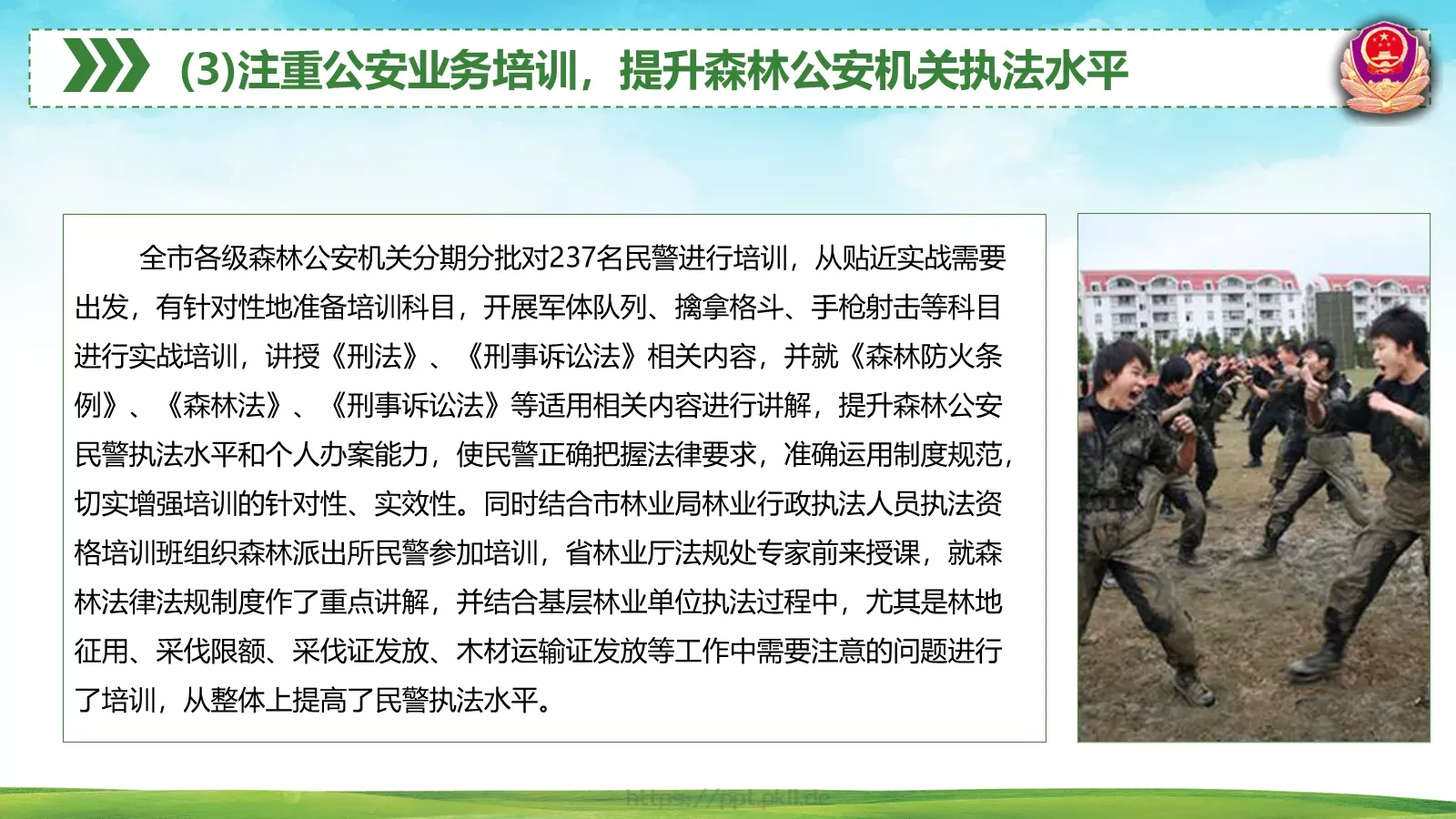 (3)注重公安业务培训，提升森林公安机关执法水平

全市各级森林公安机关分期分批对237名民警进行培训，从贴近实战需要出发，有针对性地准备培训科目，开展军体队列、擒拿格斗、手枪射击等科目进行实战培训，讲授《刑法》、《刑事诉讼法》相关内容，并就《森林防火条例》、《森林法》、《刑事诉讼法》等适用相关内容进行讲解，提升森林公安民警执法水平和个人办案能力，使民警正确把握法律要求，准确运用制度规范，切实增强培训的针对性、实效性。同时结合市林业局林业行政执法人员执法资格培训班组织森林派出所民警参加培训，省林业厅法规处专家前来授课，就森林法律法规制度作了重点讲解，并结合基层林业单位执法过程中，尤其是林地征用、采伐限额、采伐证发放、木材运输证发放等工作中需要注意的问题进行了培训，从整体上提高了民警执法水平。

https://ppt.pkll.de